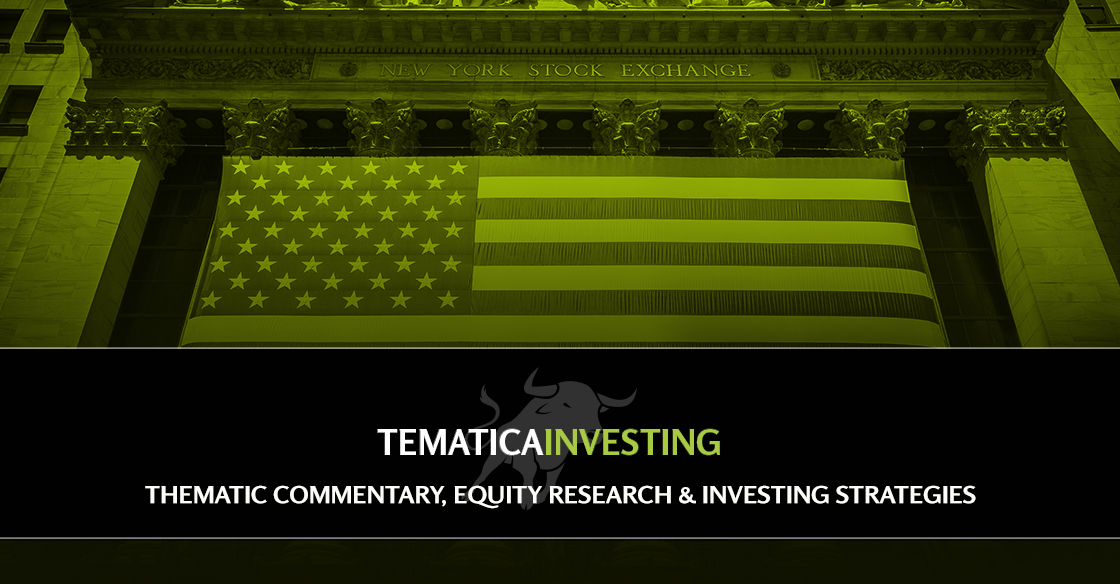 NEW YORK STOCK EXCHANGE

TEMATICAINVESTING

THEMATIC COMMENTARY, EQUITY RESEARCH & INVESTING STRATEGIES